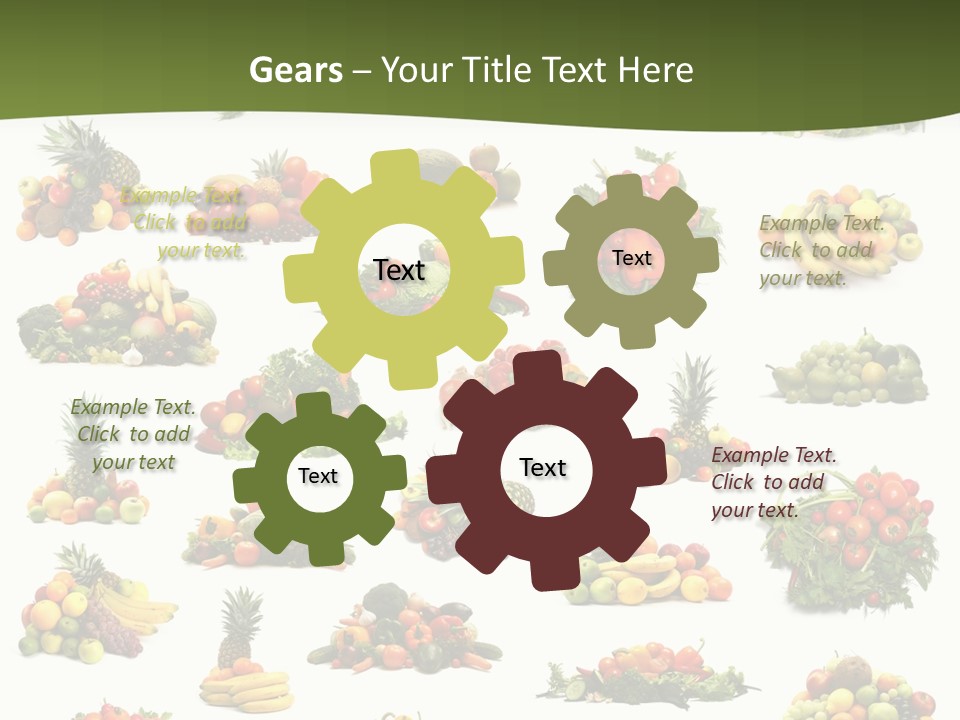 Gears – Your Title Text Here

Example Text. Click to add your text.

Text

Text

Example Text. Click to add your text.

Example Text. Click to add your text

Text

Text

Example Text. Click to add your text.